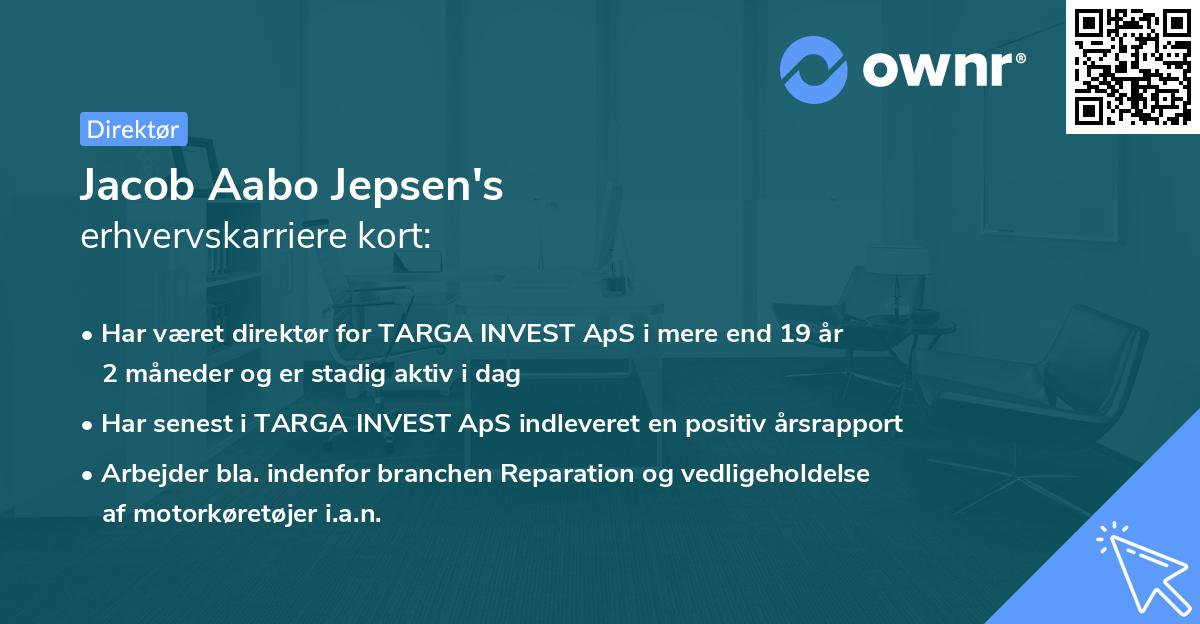 ownr®

Direktør

Jacob Aabo Jepsen's
erhvervskarriere kort:

• Har været direktør for TARGA INVEST ApS i mere end 19 år 2 måneder og er stadig aktiv i dag

• Har senest i TARGA INVEST ApS indleveret en positiv årsrapport

• Arbejder bla. indenfor branchen Reparation og vedligeholdelse af motorkøretøjer i.a.n.